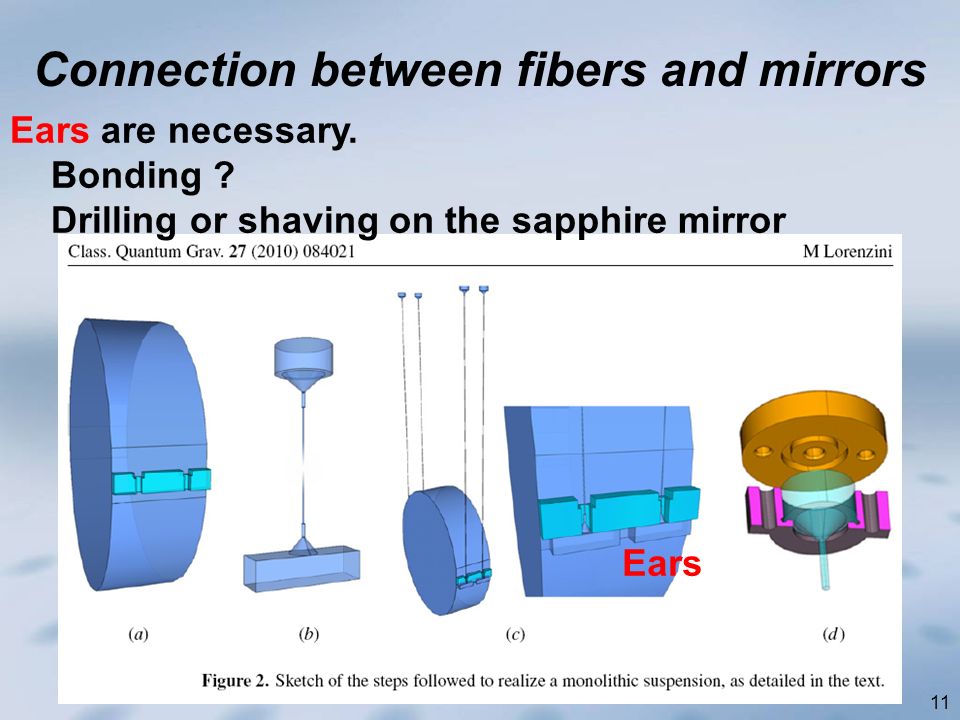 Connection between fibers and mirrors

Ears are necessary.

Bonding ?

Drilling or shaving on the sapphire mirror

Class. Quantum Grav. 27 (2010) 084021

M Lorenzini

Ears

(a)

(b)

(c)

(d)

Figure 2. Sketch of the steps followed to realize a monolithic suspension, as detailed in the text.

11